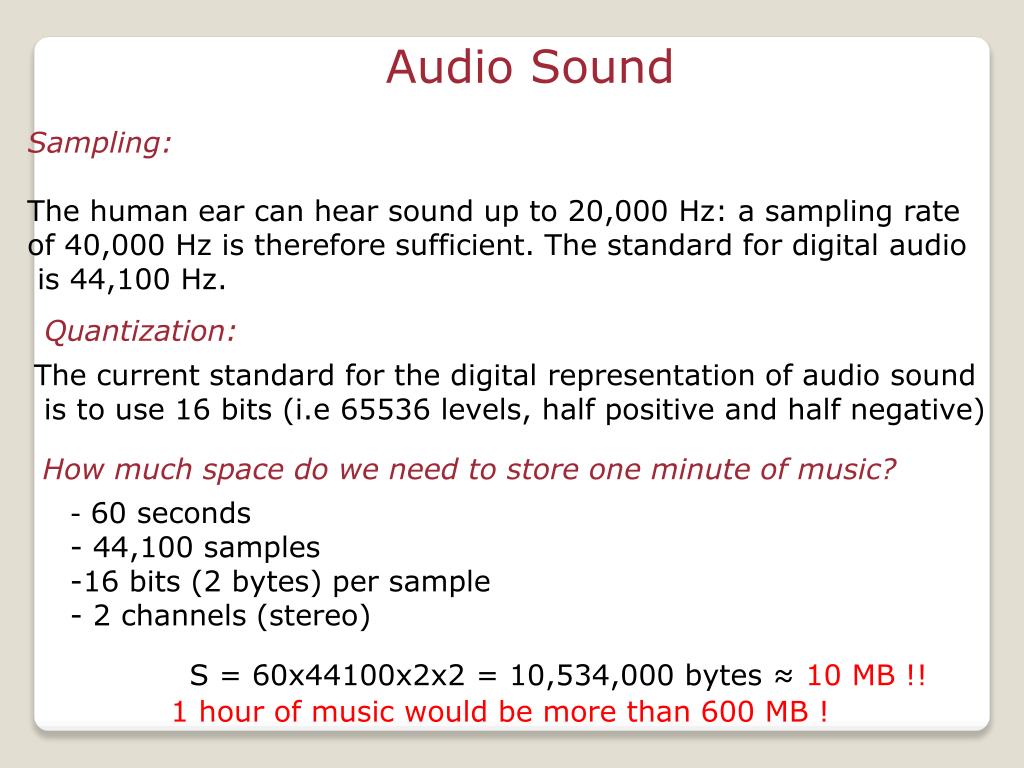 Audio Sound

Sampling:

The human ear can hear sound up to 20,000 Hz: a sampling rate of 40,000 Hz is therefore sufficient. The standard for digital audio is 44,100 Hz.

Quantization:

The current standard for the digital representation of audio sound is to use 16 bits (i.e 65536 levels, half positive and half negative)

How much space do we need to store one minute of music?

- 60 seconds
- 44,100 samples
-16 bits (2 bytes) per sample
- 2 channels (stereo)

S = 60x44100x2x2 = 10,534,000 bytes ≈ 10 MB !!
1 hour of music would be more than 600 MB !